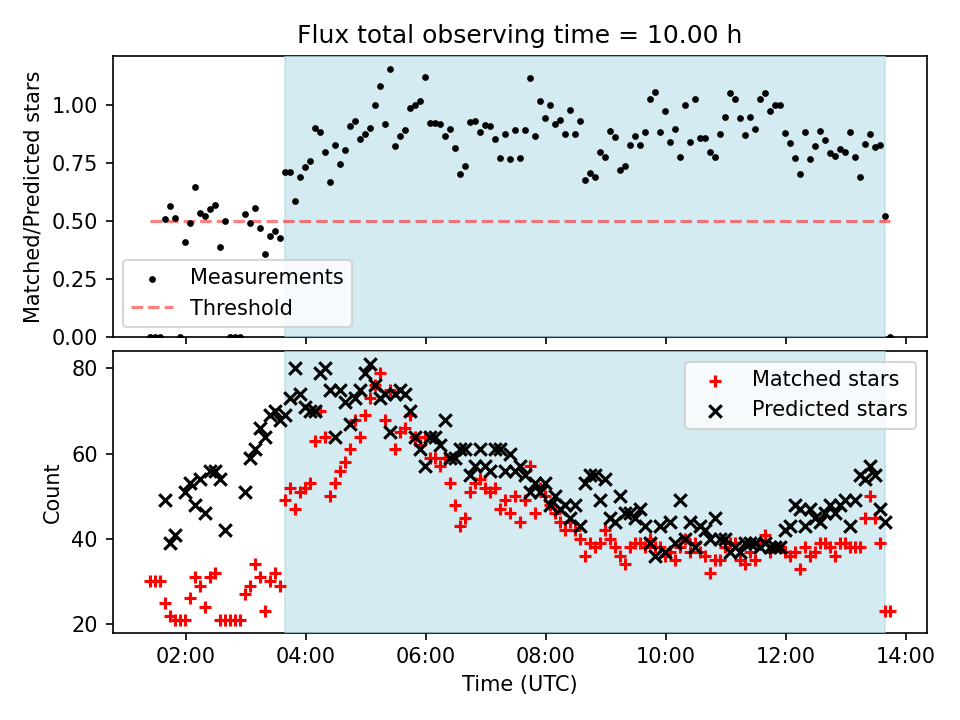 Flux total observing time = 10.00 h

Matched/Predicted stars

1.00
0.75
0.50
0.25
0.00

Measurements
Threshold

Count

80
60
40
20

Matched stars
Predicted stars

02:00
04:00
06:00
08:00
10:00
12:00
14:00

Time (UTC)